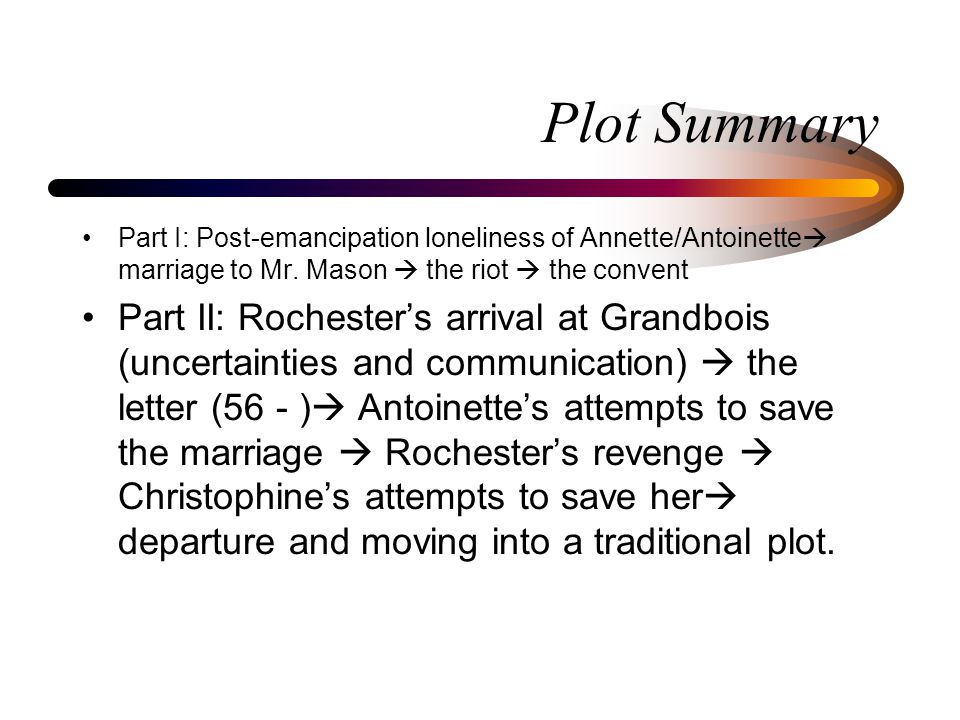 Plot Summary

• Part I: Post-emancipation loneliness of Annette/Antoinette→ marriage to Mr. Mason → the riot → the convent

• Part II: Rochester's arrival at Grandbois (uncertainties and communication) → the letter (56 - )→ Antoinette's attempts to save the marriage → Rochester's revenge → Christophine's attempts to save her→ departure and moving into a traditional plot.